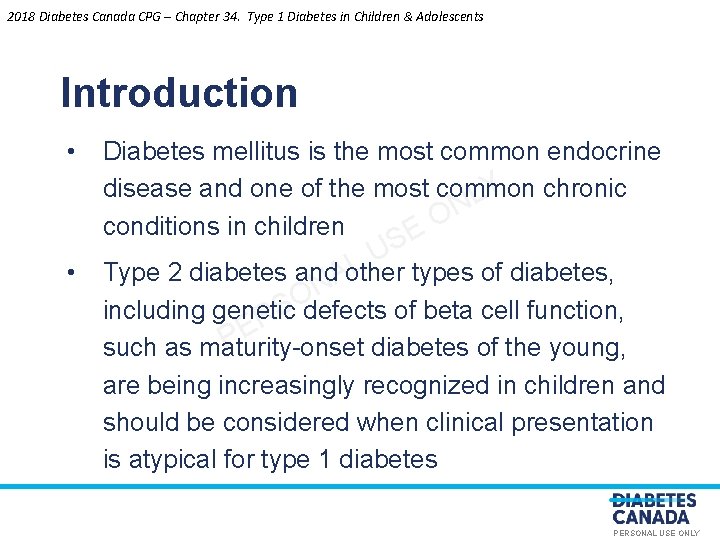 2018 Diabetes Canada CPG – Chapter 34. Type 1 Diabetes in Children & Adolescents

Introduction

• Diabetes mellitus is the most common endocrine disease and one of the most common chronic conditions in children

• Type 2 diabetes and other types of diabetes, including genetic defects of beta cell function, such as maturity-onset diabetes of the young, are being increasingly recognized in children and should be considered when clinical presentation is atypical for type 1 diabetes

PERSONAL USE ONLY

DIABETES CANADA
PERSONAL USE ONLY